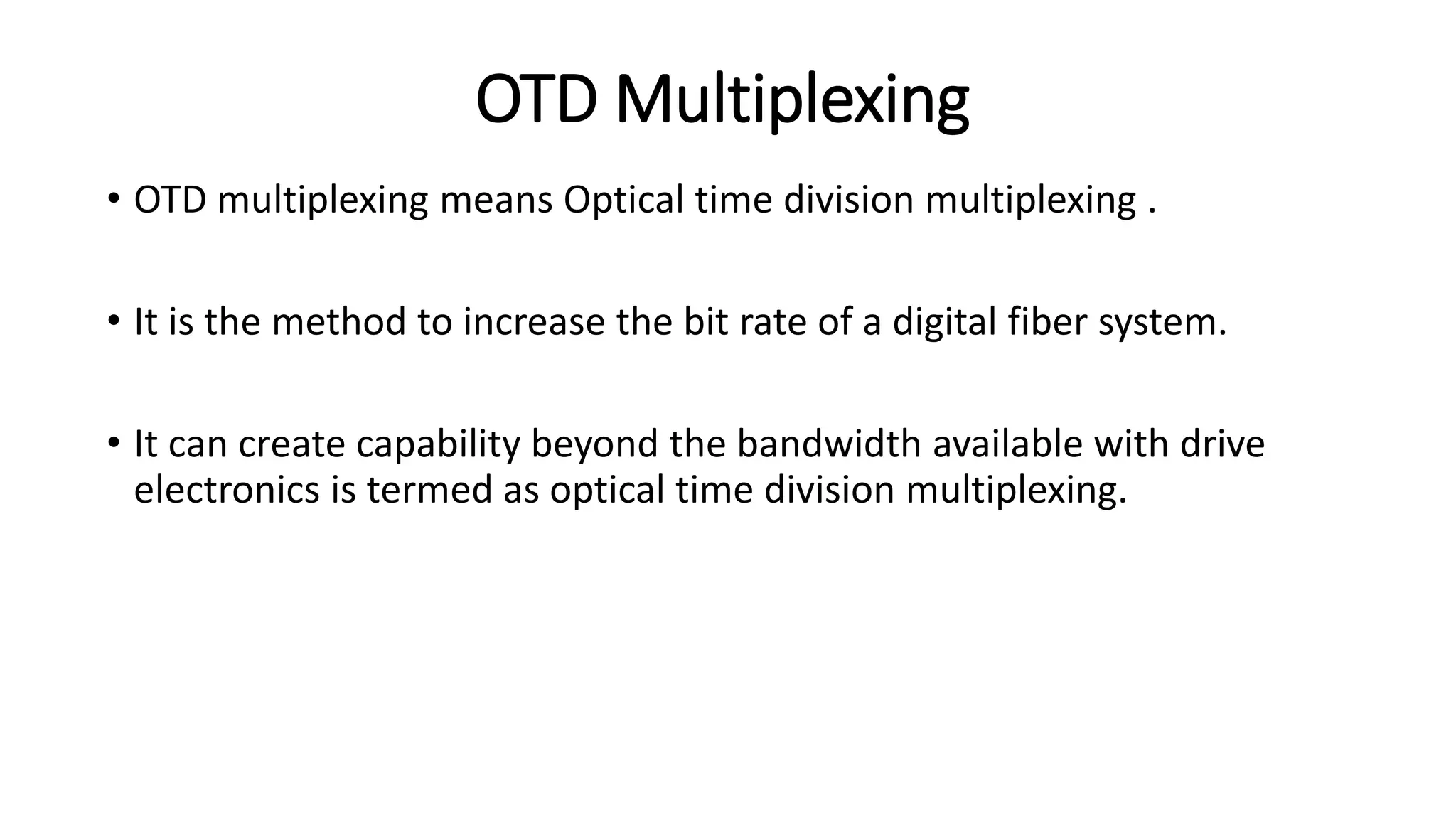 OTD Multiplexing

• OTD multiplexing means Optical time division multiplexing .

• It is the method to increase the bit rate of a digital fiber system.

• It can create capability beyond the bandwidth available with drive electronics is termed as optical time division multiplexing.